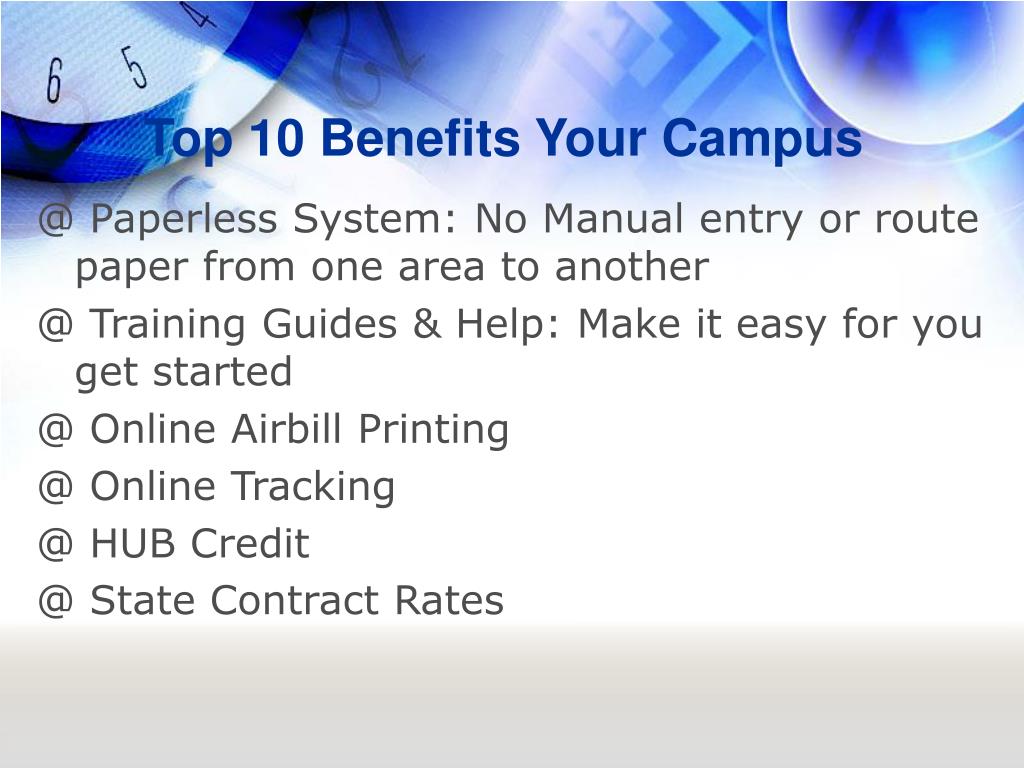 Top 10 Benefits Your Campus

@ Paperless System: No Manual entry or route paper from one area to another

@ Training Guides & Help: Make it easy for you get started

@ Online Airbill Printing

@ Online Tracking

@ HUB Credit

@ State Contract Rates